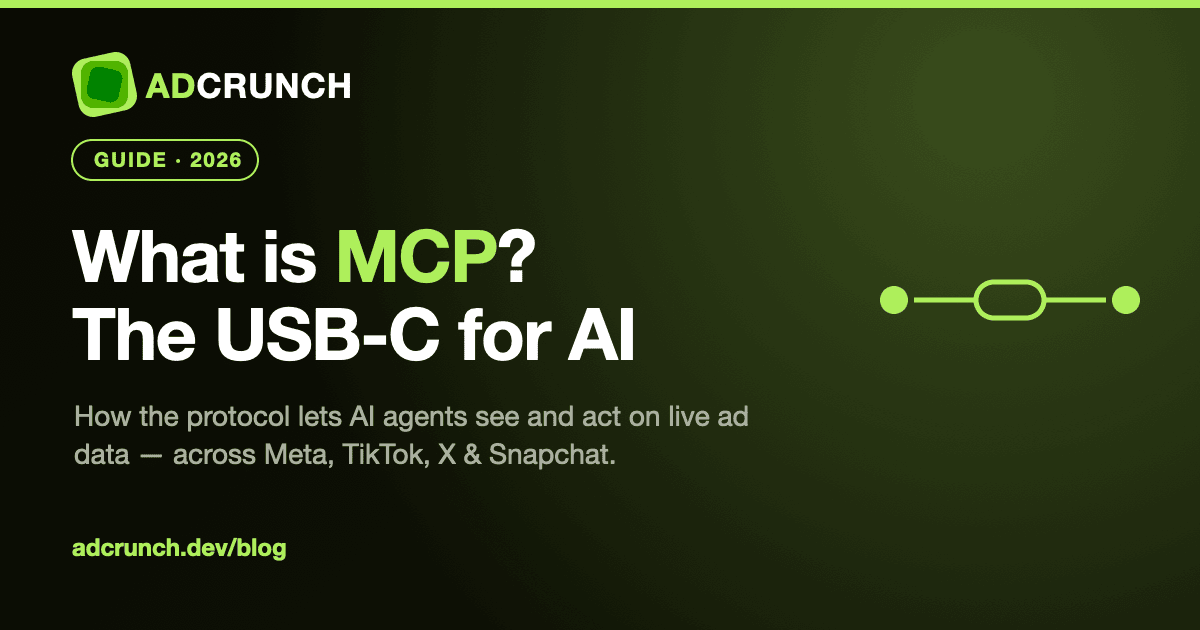 ADCRUNCH

GUIDE · 2026

What is MCP?
The USB-C for AI

How the protocol lets AI agents see and act on live ad data — across Meta, TikTok, X & Snapchat.

adcrunch.dev/blog